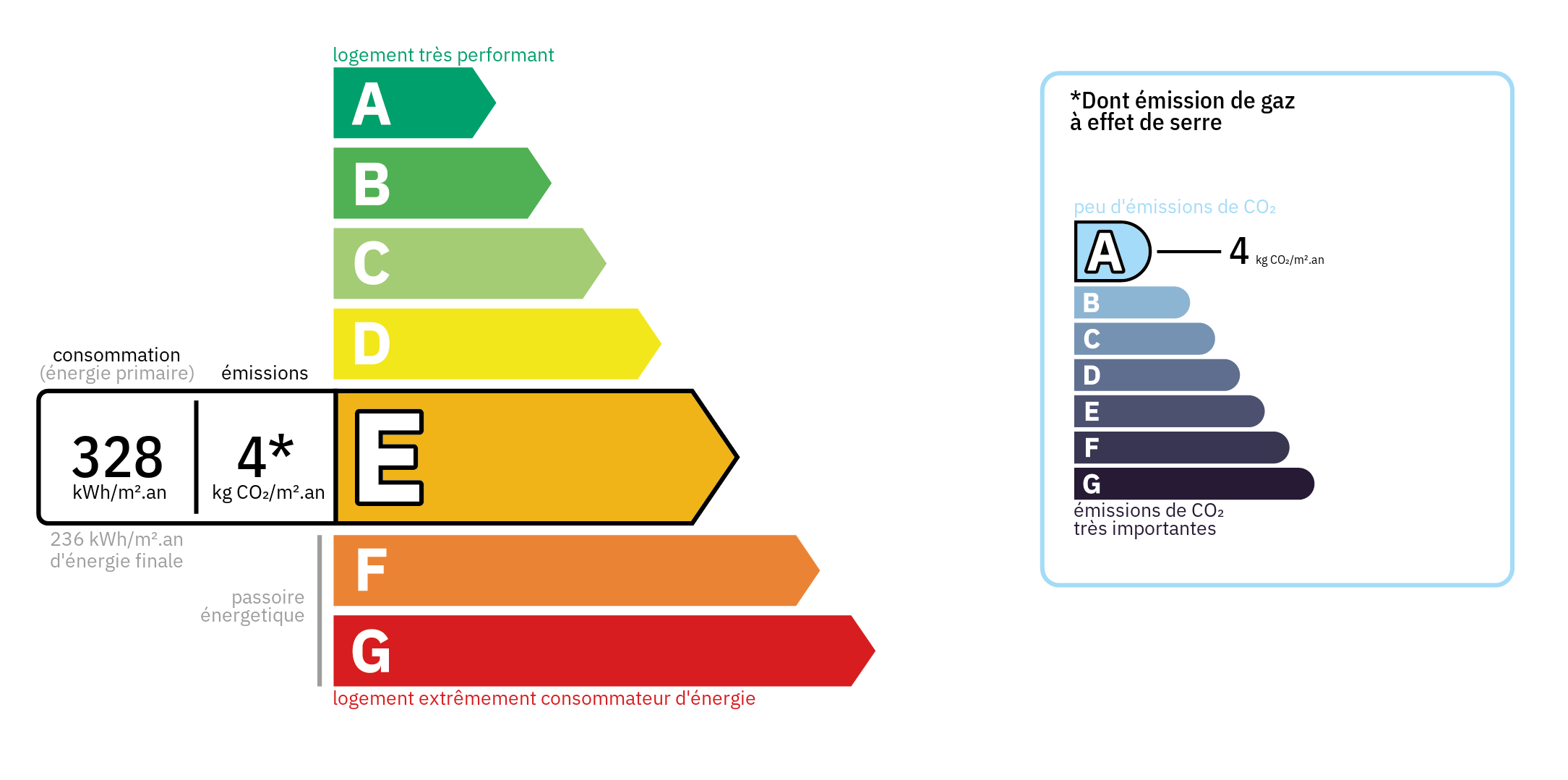 logement très performant

A

B

C

D

consommation
(énergie primaire)

émissions

328
kWh/m².an

4*
kg $CO_2$/m².an

E

236 kWh/m².an
d'énergie finale

passoire
énergetique

F

G

logement extrêmement consommateur d'énergie

*Dont émission de gaz
à effet de serre

peu d'émissions de $CO_2$

A

4 kg $CO_2$/m².an

B

C

D

E

F

G

émissions de $CO_2$
très importantes